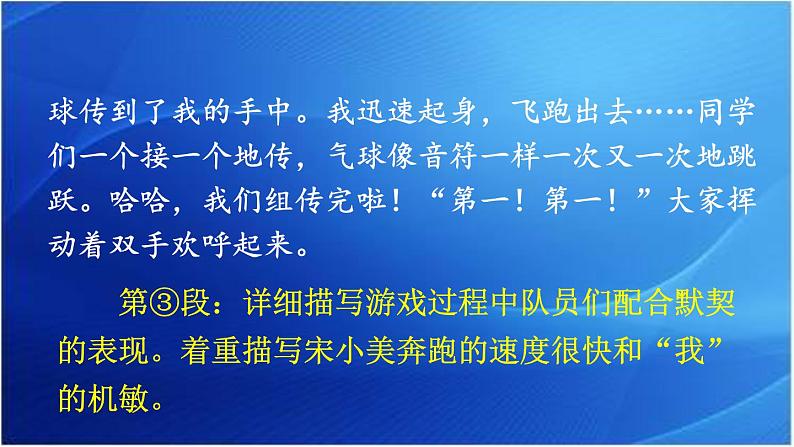 球传到了我的手中。我迅速起身，飞跑出去……同学们一个接一个地传，气球像音符一样一次又一次地跳跃。哈哈，我们组传完啦！“第一！第一！”大家挥动着双手欢呼起来。

第③段：详细描写游戏过程中队员们配合默契的表现。着重描写宋小美奔跑的速度很快和“我”的机敏。